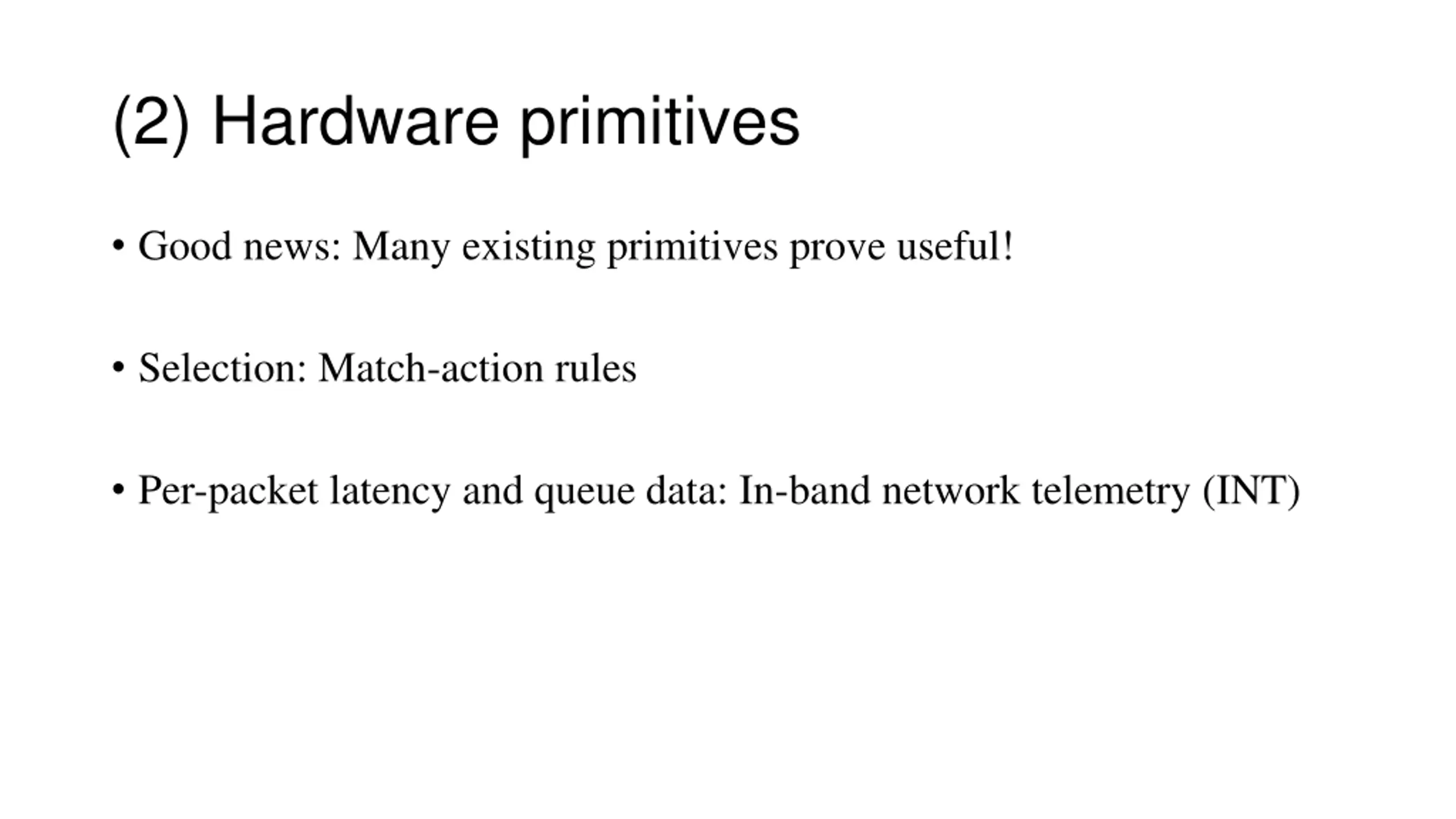 (2) Hardware primitives

• Good news: Many existing primitives prove useful!

• Selection: Match-action rules

• Per-packet latency and queue data: In-band network telemetry (INT)